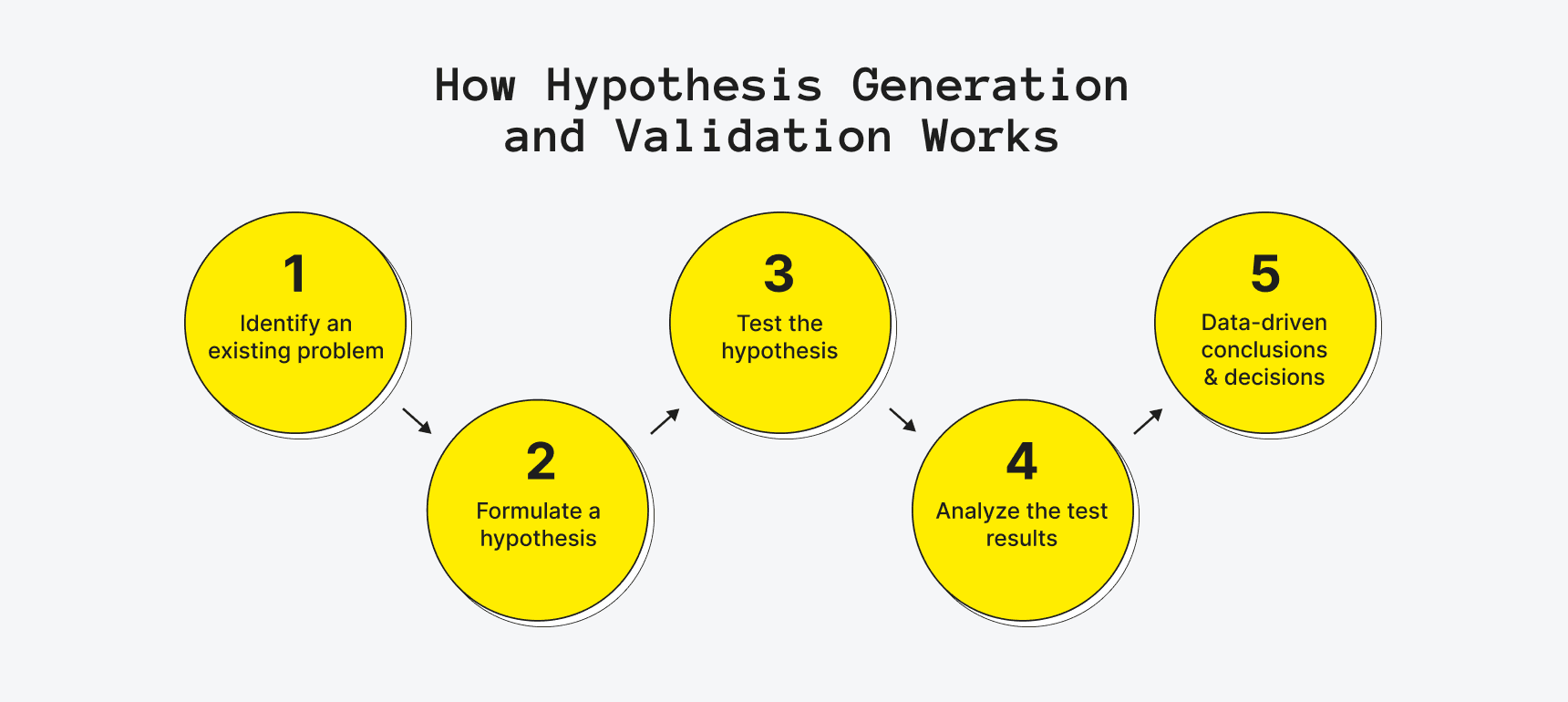 How Hypothesis Generation and Validation Works

1
Identify an existing problem

2
Formulate a hypothesis

3
Test the hypothesis

4
Analyze the test results

5
Data-driven conclusions & decisions